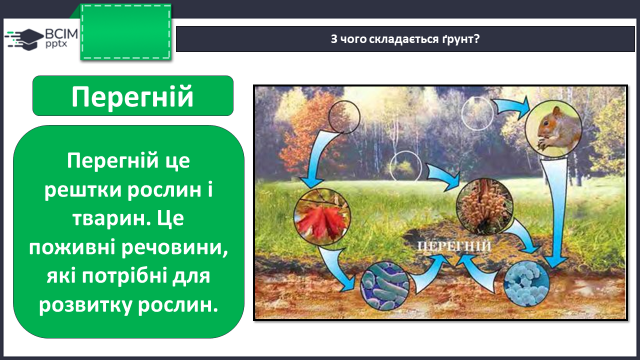 ВСІМ pptx

З чого складається ґрунт?

Перегній

Перегній це рештки рослин і тварин. Це поживні речовини, які потрібні для розвитку рослин.

ПЕРЕГНІЙ